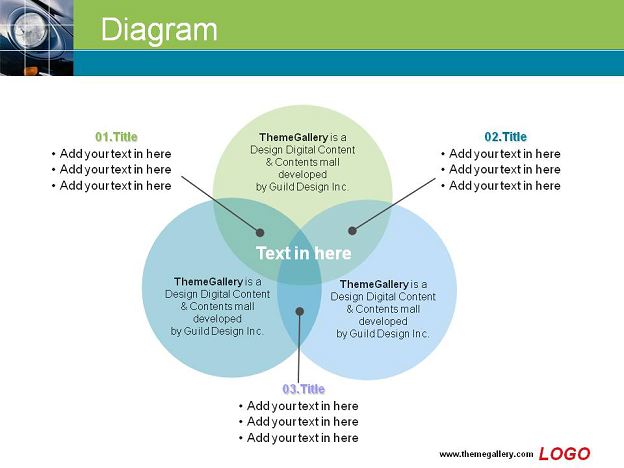 Diagram

01.Title
• Add your text in here
• Add your text in here
• Add your text in here

ThemeGallery is a Design Digital Content & Contents mall developed by Guild Design Inc.

02.Title
• Add your text in here
• Add your text in here
• Add your text in here

Text in here

ThemeGallery is a Design Digital Content & Contents mall developed by Guild Design Inc.

ThemeGallery is a Design Digital Content & Contents mall developed by Guild Design Inc.

03.Title
• Add your text in here
• Add your text in here
• Add your text in here

www.themegallery.com LOGO